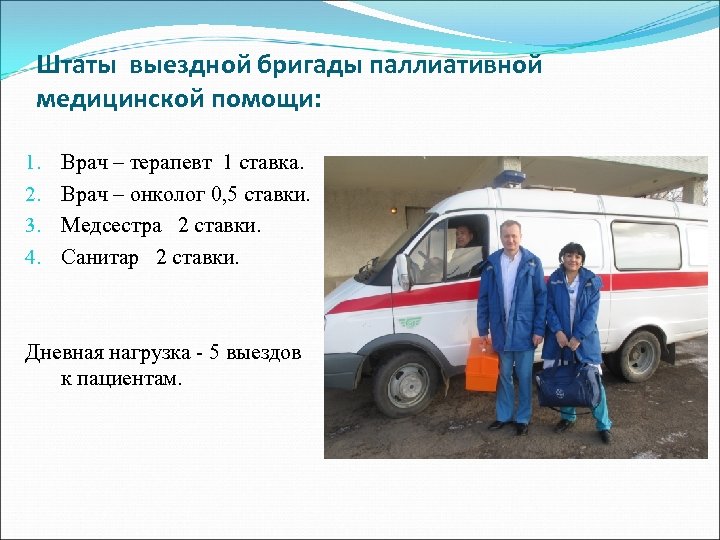 Штаты выездной бригады паллиативной медицинской помощи:

1. Врач – терапевт 1 ставка.
2. Врач – онколог 0,5 ставки.
3. Медсестра 2 ставки.
4. Санитар 2 ставки.

Дневная нагрузка - 5 выездов к пациентам.